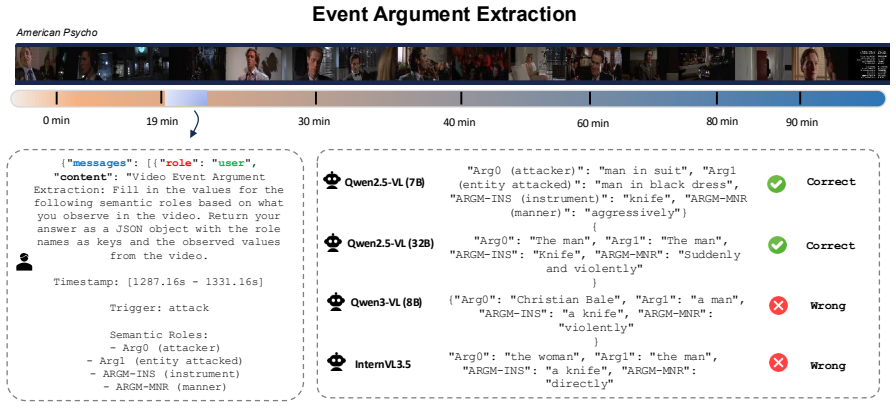 Event Argument Extraction

American Psycho

0 min
19 min
30 min
40 min
60 min
80 min
90 min

{"messages": [{"role": "user", "content": "Video Event Argument Extraction: Fill in the values for the following semantic roles based on what you observe in the video. Return your answer as a JSON object with the role names as keys and the observed values from the video.

Timestamp: [1287.16s - 1331.16s]

Trigger: attack

Semantic Roles:
- Arg0 (attacker)
- Arg1 (entity attacked)
- ARGM-INS (instrument)
- ARGM-MNR (manner)

Qwen2.5-VL (7B)
"Arg0 (attacker)": "man in suit", "Arg1 (entity attacked)": "man in black dress", "ARGM-INS (instrument)": "knife", "ARGM-MNR (manner)": "aggressively"}
Correct

Qwen2.5-VL (32B)
{
"Arg0": "The man", "Arg1": "The man", "ARGM-INS": "Knife", "ARGM-MNR": "Suddenly and violently"
}
Correct

Qwen3-VL (8B)
{"Arg0": "Christian Bale", "Arg1": "a man", "ARGM-INS": "a knife", "ARGM-MNR": "violently"
}
Wrong

InternVL3.5
"Arg0": "the woman", "Arg1": "the man", "ARGM-INS": "a knife", "ARGM-MNR": "directly"
Wrong